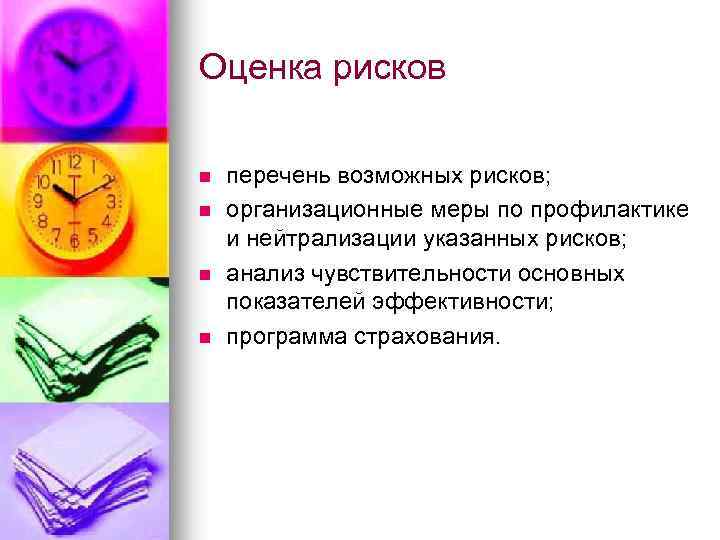 Оценка рисков

- перечень возможных рисков;
- организационные меры по профилактике и нейтрализации указанных рисков;
- анализ чувствительности основных показателей эффективности;
- программа страхования.